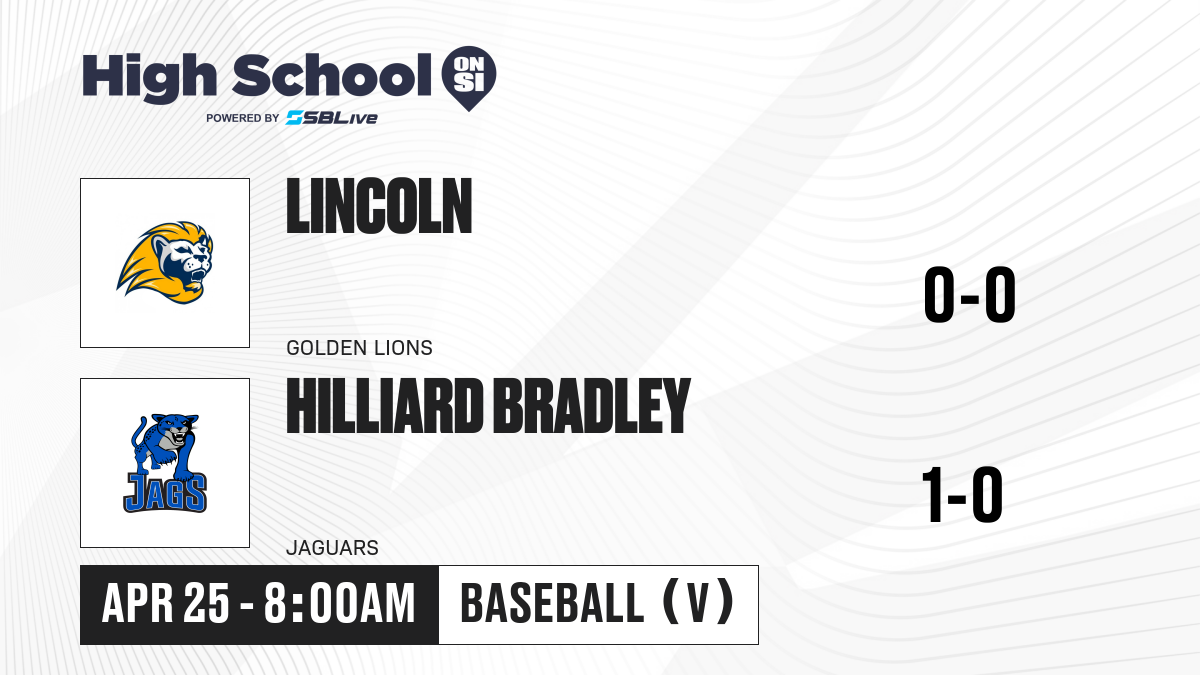 High School ON SI
POWERED BY SBLive

LINCOLN
GOLDEN LIONS
0-0

JAGS
HILLIARD BRADLEY
JAGUARS
1-0

APR 25 - 8:00AM
BASEBALL (V)